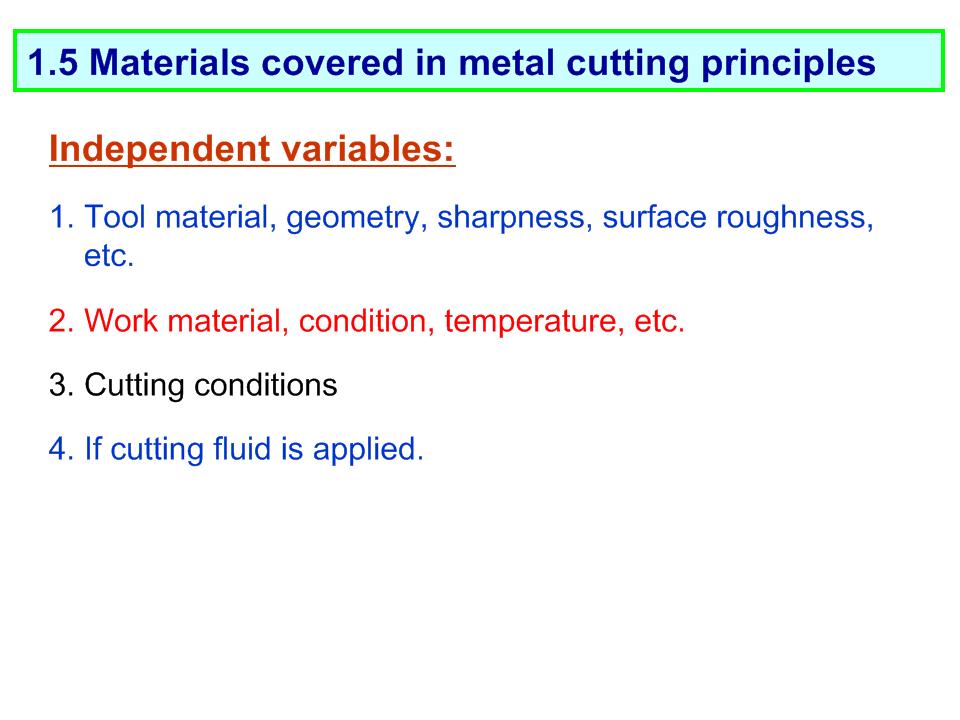 1.5 Materials covered in metal cutting principles

Independent variables:

1. Tool material, geometry, sharpness, surface roughness, etc.

2. Work material, condition, temperature, etc.

3. Cutting conditions

4. If cutting fluid is applied.